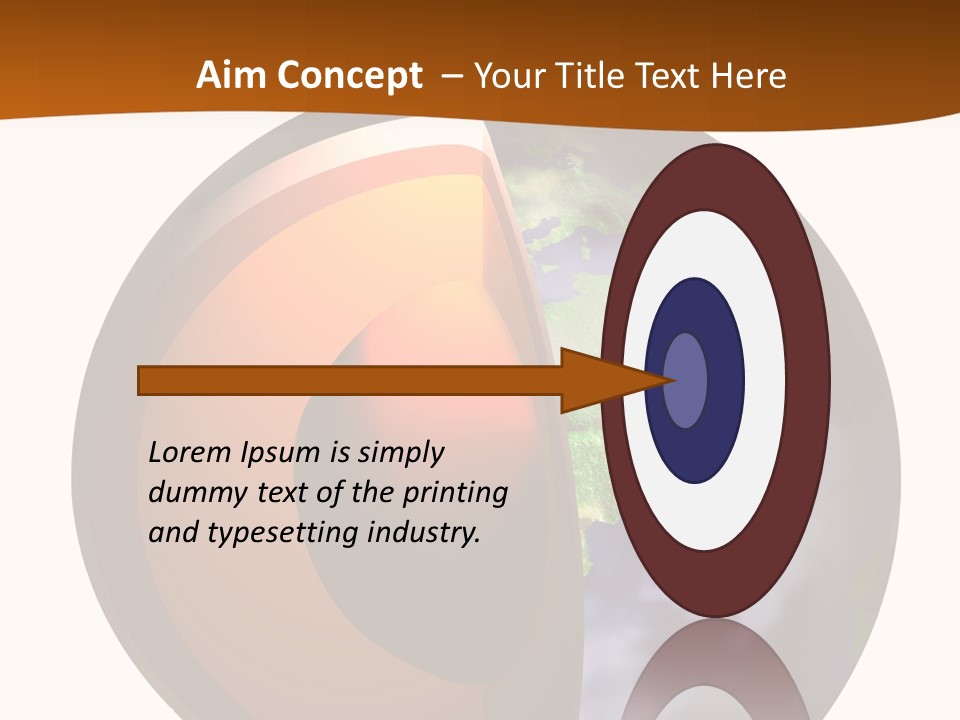 Aim Concept – Your Title Text Here

Lorem Ipsum is simply dummy text of the printing and typesetting industry.